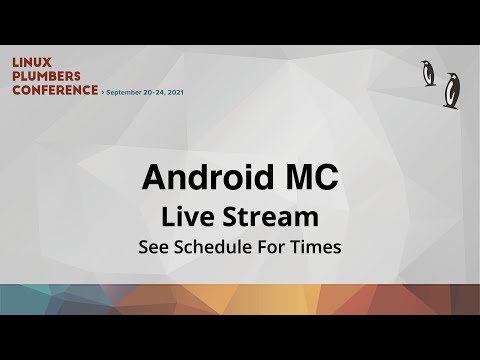 LINUX PLUMBERS CONFERENCE > September 20-24, 2021

Android MC

Live Stream

See Schedule For Times